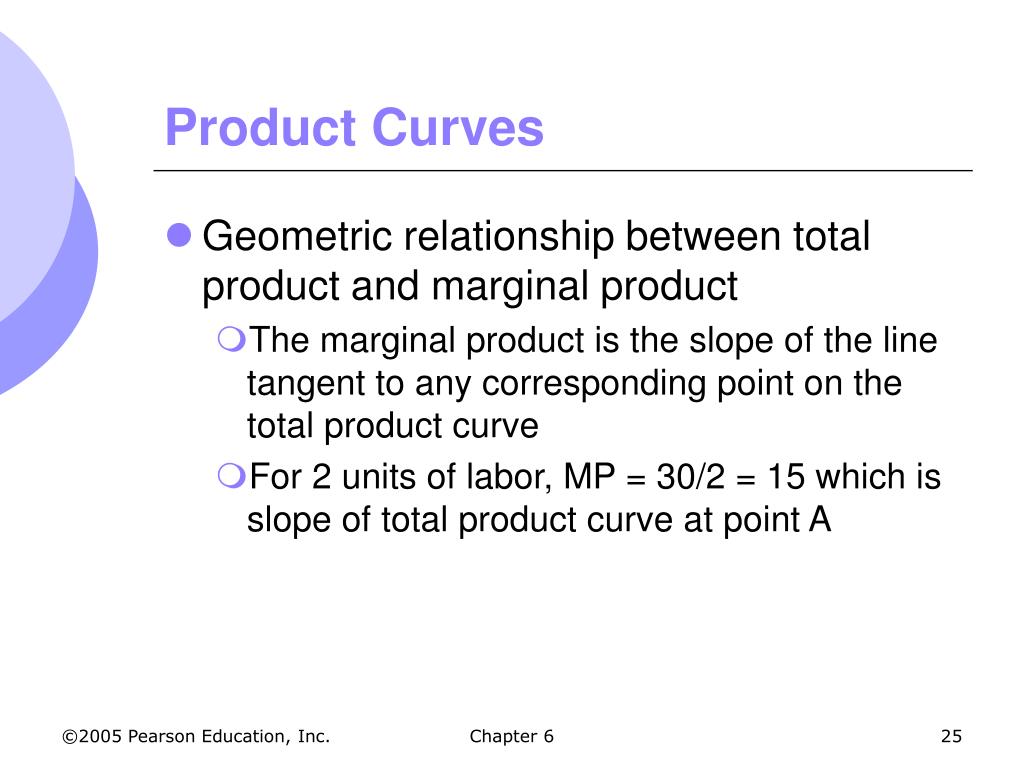 Product Curves

Geometric relationship between total product and marginal product

The marginal product is the slope of the line tangent to any corresponding point on the total product curve

For 2 units of labor, MP = 30/2 = 15 which is slope of total product curve at point A

©2005 Pearson Education, Inc.

Chapter 6

25